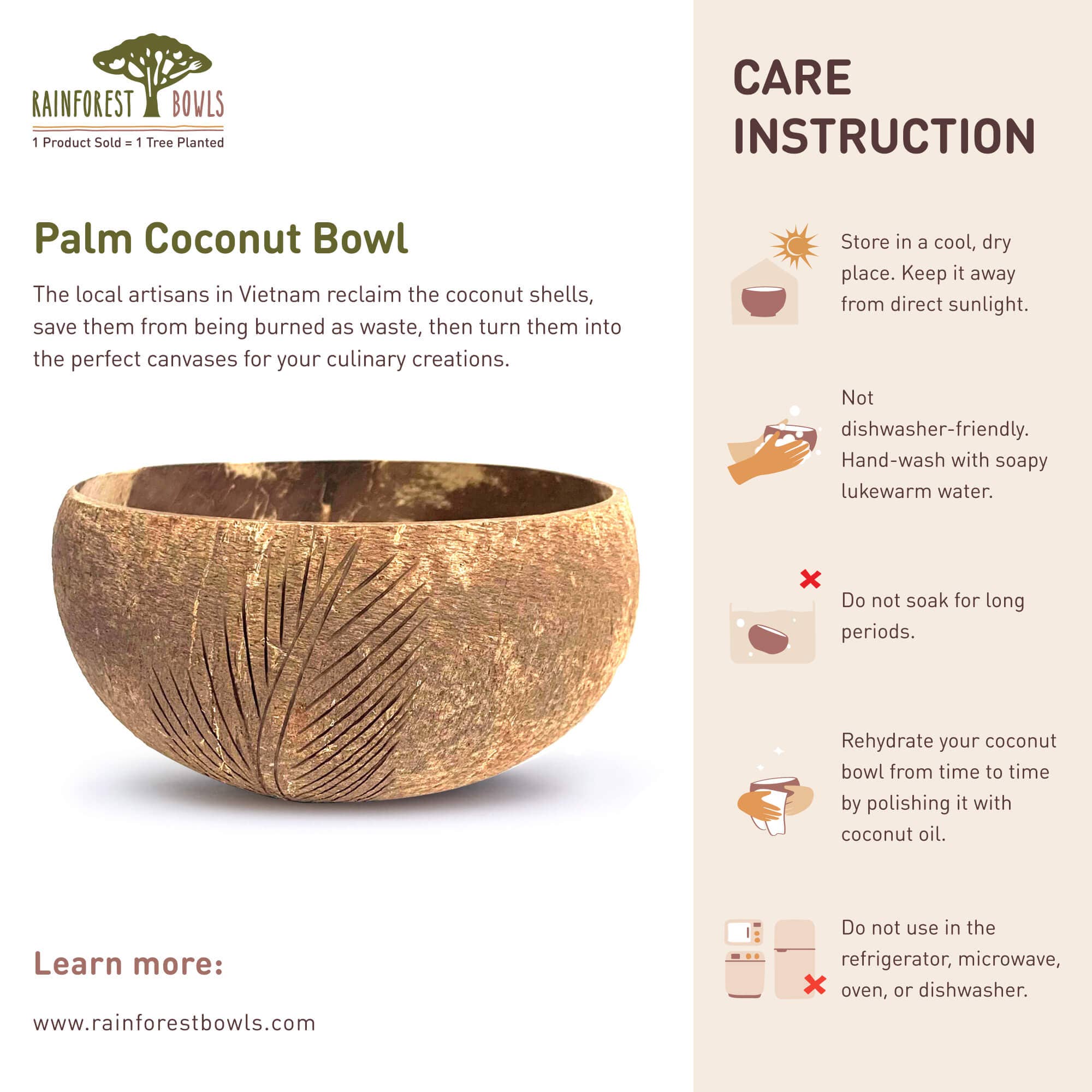 RAINFOREST BOWLS
1 Product Sold = 1 Tree Planted

Palm Coconut Bowl

The local artisans in Vietnam reclaim the coconut shells, save them from being burned as waste, then turn them into the perfect canvases for your culinary creations.

Learn more:

www.rainforestbowls.com

CARE INSTRUCTION

Store in a cool, dry place. Keep it away from direct sunlight.

Not dishwasher-friendly. Hand-wash with soapy lukewarm water.

Do not soak for long periods.

Rehydrate your coconut bowl from time to time by polishing it with coconut oil.

Do not use in the refrigerator, microwave, oven, or dishwasher.